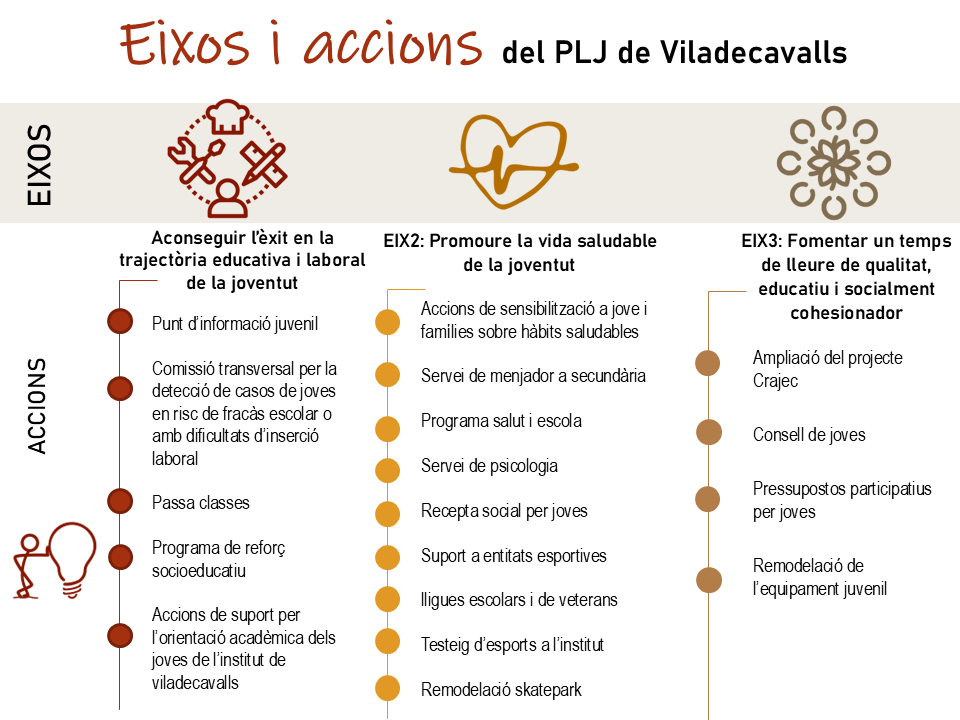 Eixos i accions del PLJ de Viladecavalls

EIXOS

ACCIONS

Aconseguir l'èxit en la trajectòria educativa i laboral de la joventut

Punt d'informació juvenil

Comissió transversal per la detecció de casos de joves en risc de fracàs escolar o amb dificultats d'inserció laboral

Passa classes

Programa de reforç socioeducatiu

Accions de suport per l'orientació acadèmica dels joves de l'institut de viladecavalls

EIX2: Promoure la vida saludable de la joventut

Accions de sensibilització a jove i famílies sobre hàbits saludables

Servei de menjador a secundària

Programa salut i escola

Servei de psicologia

Recepta social per joves

Suport a entitats esportives

lligues escolars i de veterans

Testeig d'esports a l'institut

Remodelació skatepark

EIX3: Fomentar un temps de lleure de qualitat, educatiu i socialment cohesionador

Ampliació del projecte Crajec

Consell de joves

Pressupostos participatius per joves

Remodelació de l'equipament juvenil